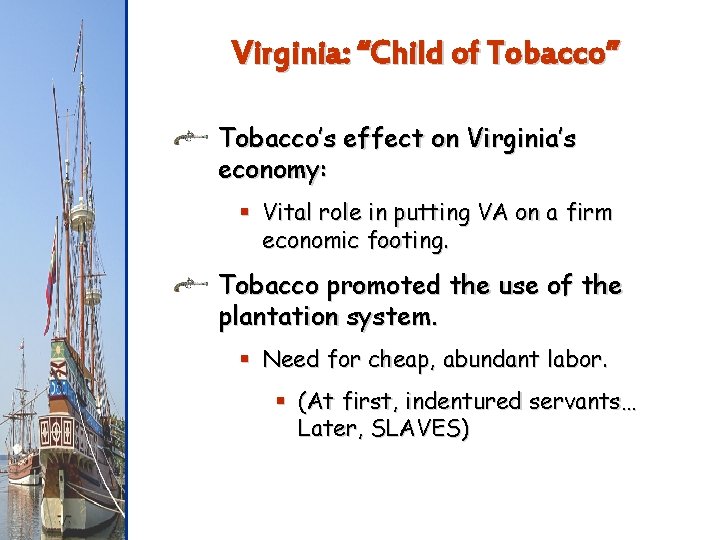 Virginia: "Child of Tobacco"

Tobacco's effect on Virginia's economy:

Vital role in putting VA on a firm economic footing.

Tobacco promoted the use of the plantation system.

Need for cheap, abundant labor.

(At first, indentured servants… Later, SLAVES)